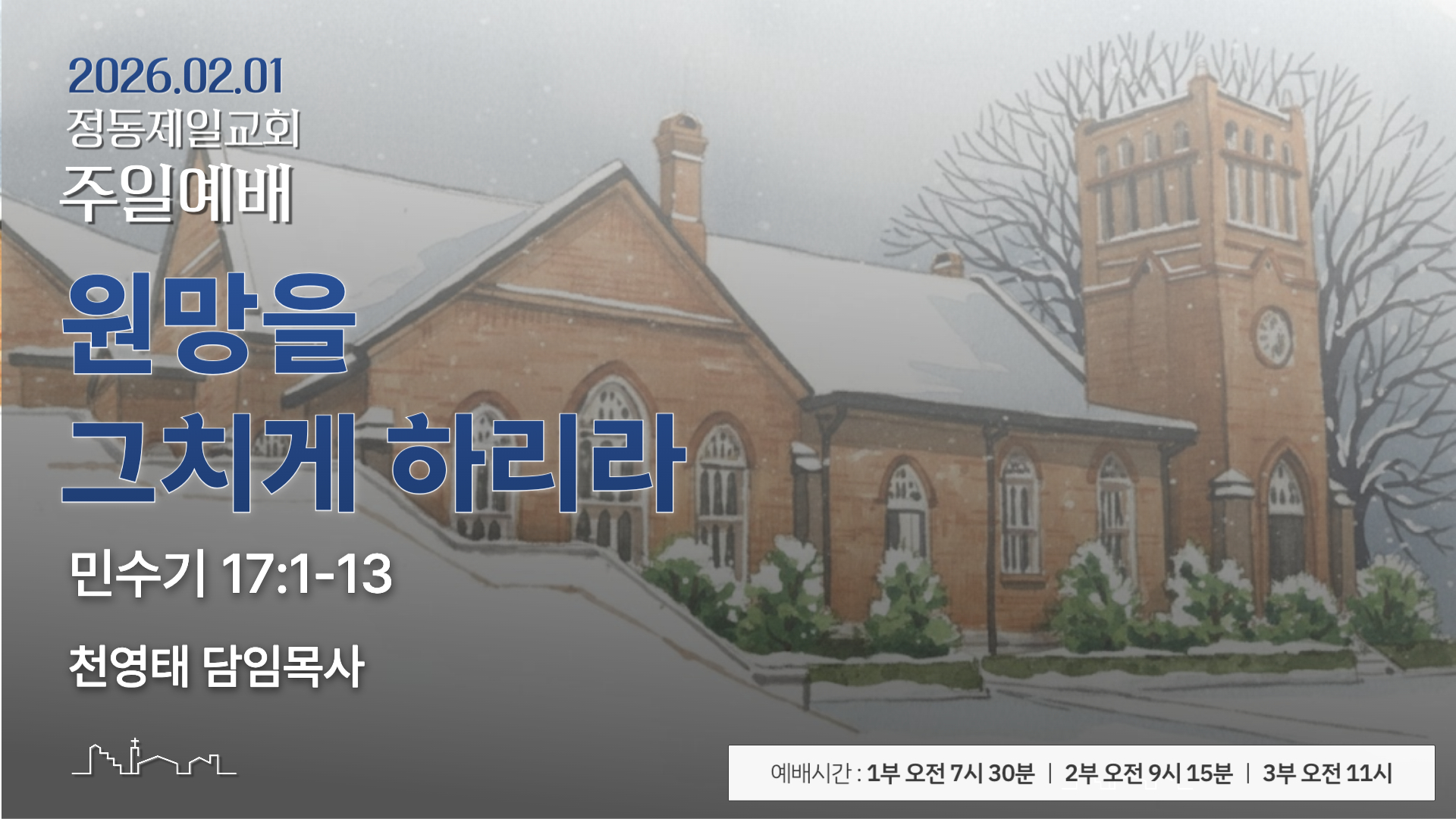 2026.02.01
정동제일교회
주일예배

원망을
그치게 하리라

민수기 17:1-13

천영태 담임목사

예배시간 : 1부 오전 7시 30분 | 2부 오전 9시 15분 | 3부 오전 11시